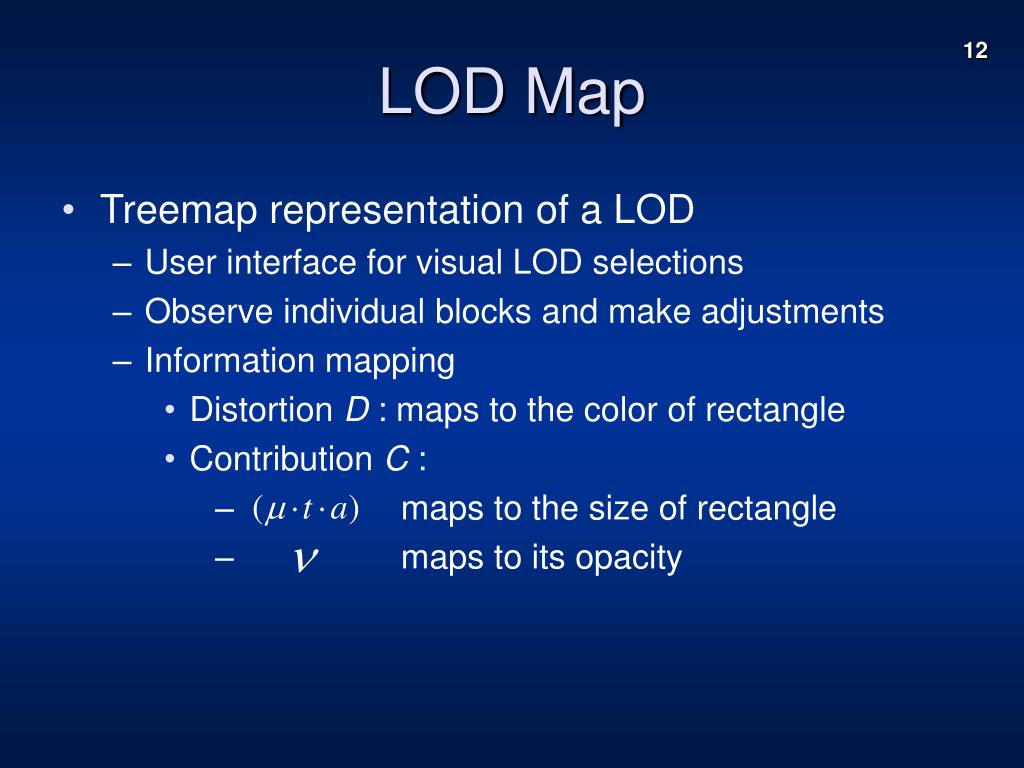 12

LOD Map

• Treemap representation of a LOD
– User interface for visual LOD selections
– Observe individual blocks and make adjustments
– Information mapping
• Distortion $D$ : maps to the color of rectangle
• Contribution $C$ :
– $(\mu \cdot t \cdot a)$ maps to the size of rectangle
– $\nu$ maps to its opacity